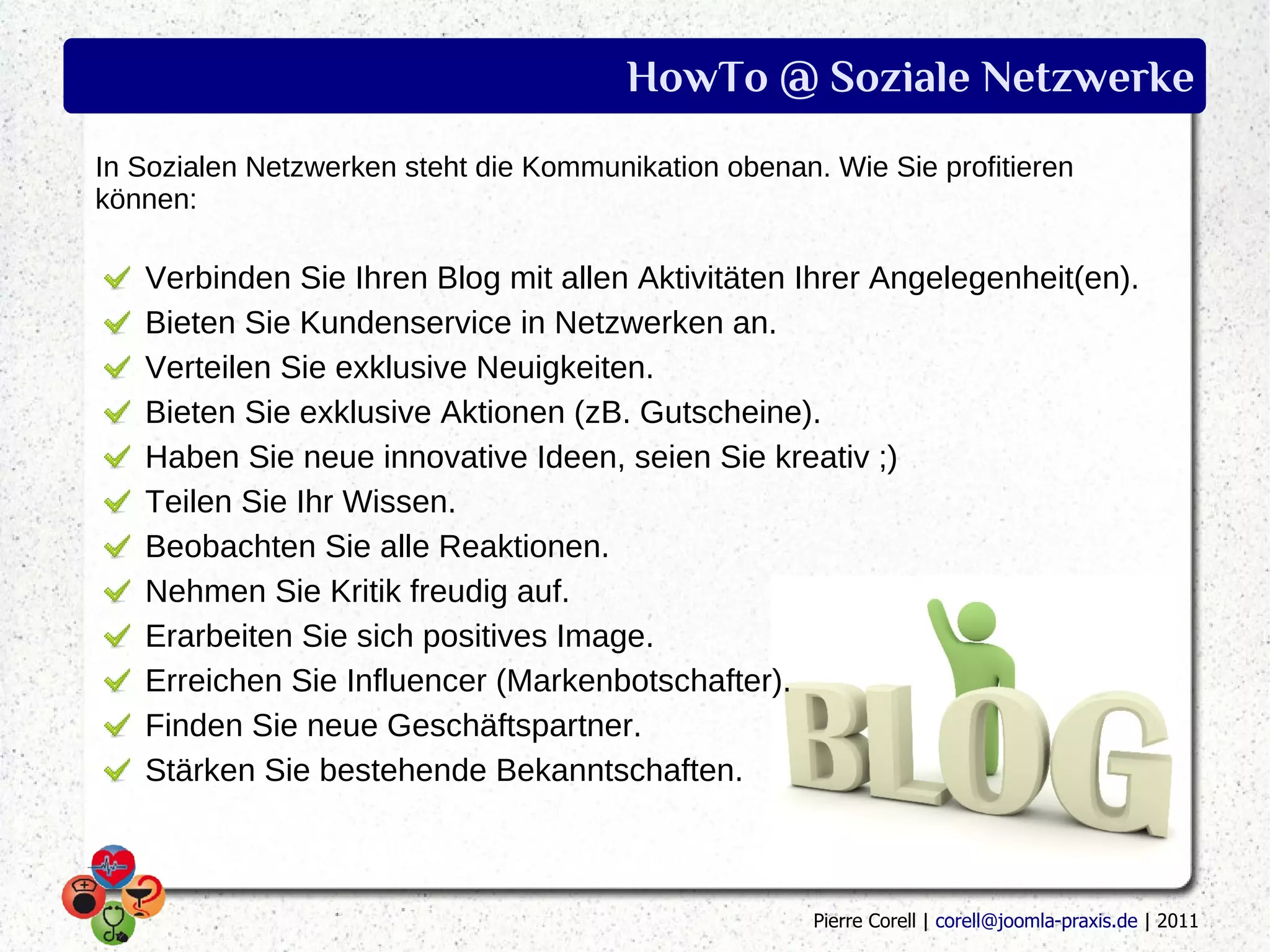 HowTo @ Soziale Netzwerke

In Sozialen Netzwerken steht die Kommunikation obenan. Wie Sie profitieren können:

Verbinden Sie Ihren Blog mit allen Aktivitäten Ihrer Angelegenheit(en).
Bieten Sie Kundenservice in Netzwerken an.
Verteilen Sie exklusive Neuigkeiten.
Bieten Sie exklusive Aktionen (zB. Gutscheine).
Haben Sie neue innovative Ideen, seien Sie kreativ ;)
Teilen Sie Ihr Wissen.
Beobachten Sie alle Reaktionen.
Nehmen Sie Kritik freudig auf.
Erarbeiten Sie sich positives Image.
Erreichen Sie Influencer (Markenbotschafter).
Finden Sie neue Geschäftspartner.
Stärken Sie bestehende Bekanntschaften.

BLOG

Pierre Corell | corell@joomla-praxis.de | 2011